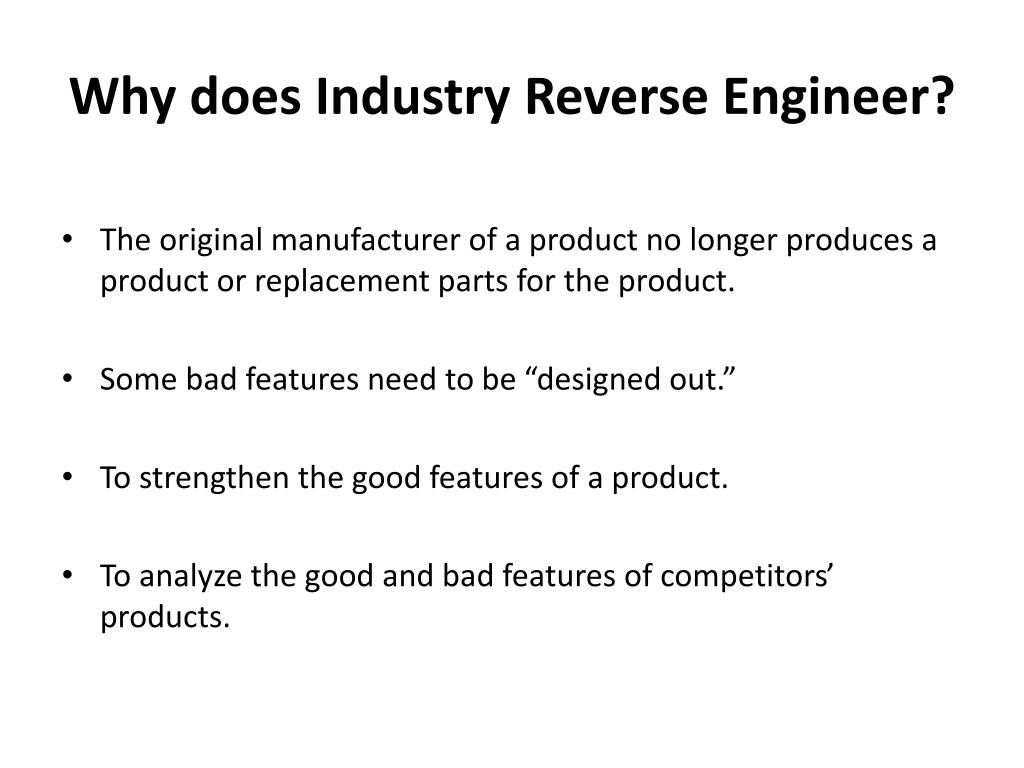 Why does Industry Reverse Engineer?

• The original manufacturer of a product no longer produces a product or replacement parts for the product.

• Some bad features need to be “designed out.”

• To strengthen the good features of a product.

• To analyze the good and bad features of competitors’ products.